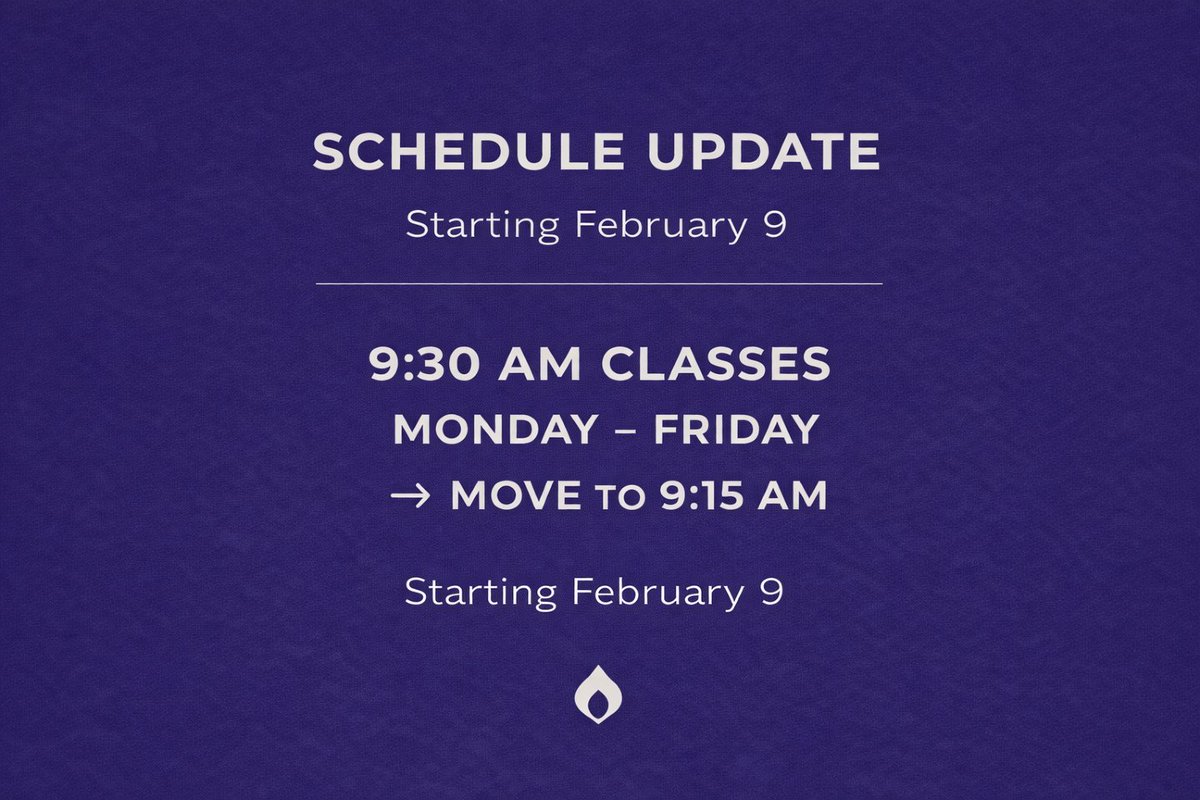 SCHEDULE UPDATE

Starting February 9

9:30 AM CLASSES

MONDAY – FRIDAY

→ MOVE TO 9:15 AM

Starting February 9